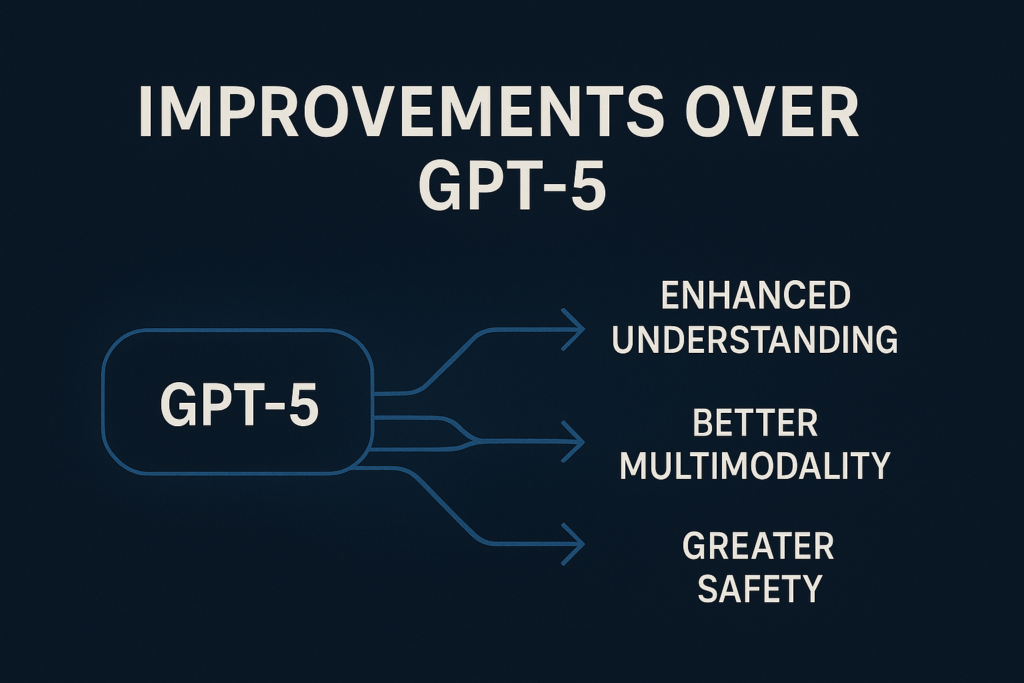 IMPROVEMENTS OVER GPT-5

GPT-5

ENHANCED UNDERSTANDING

BETTER MULTIMODALITY

GREATER SAFETY